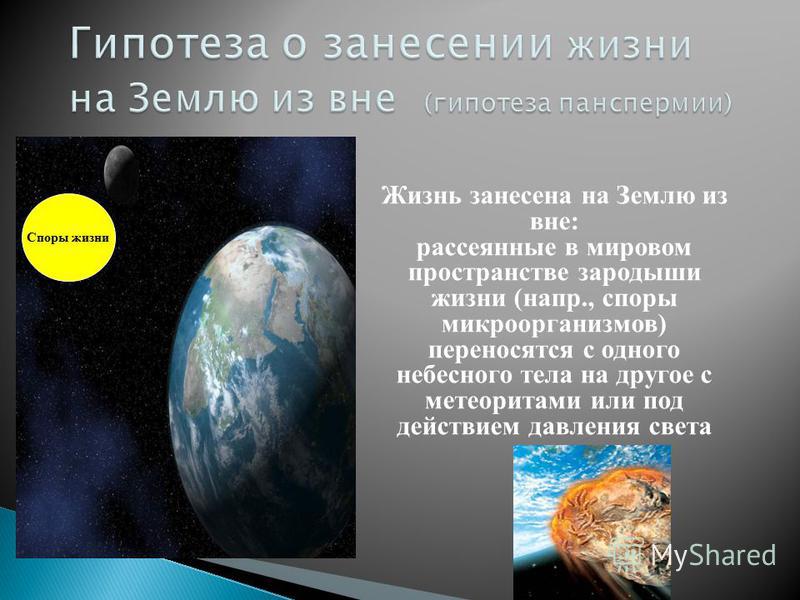 Гипотеза о занесении жизни на Землю из вне (гипотеза панспермии)

Споры жизни

Жизнь занесена на Землю из вне:
рассеянные в мировом пространстве зародыши жизни (напр., споры микроорганизмов) переносятся с одного небесного тела на другое с метеоритами или под действием давления света

MyShared